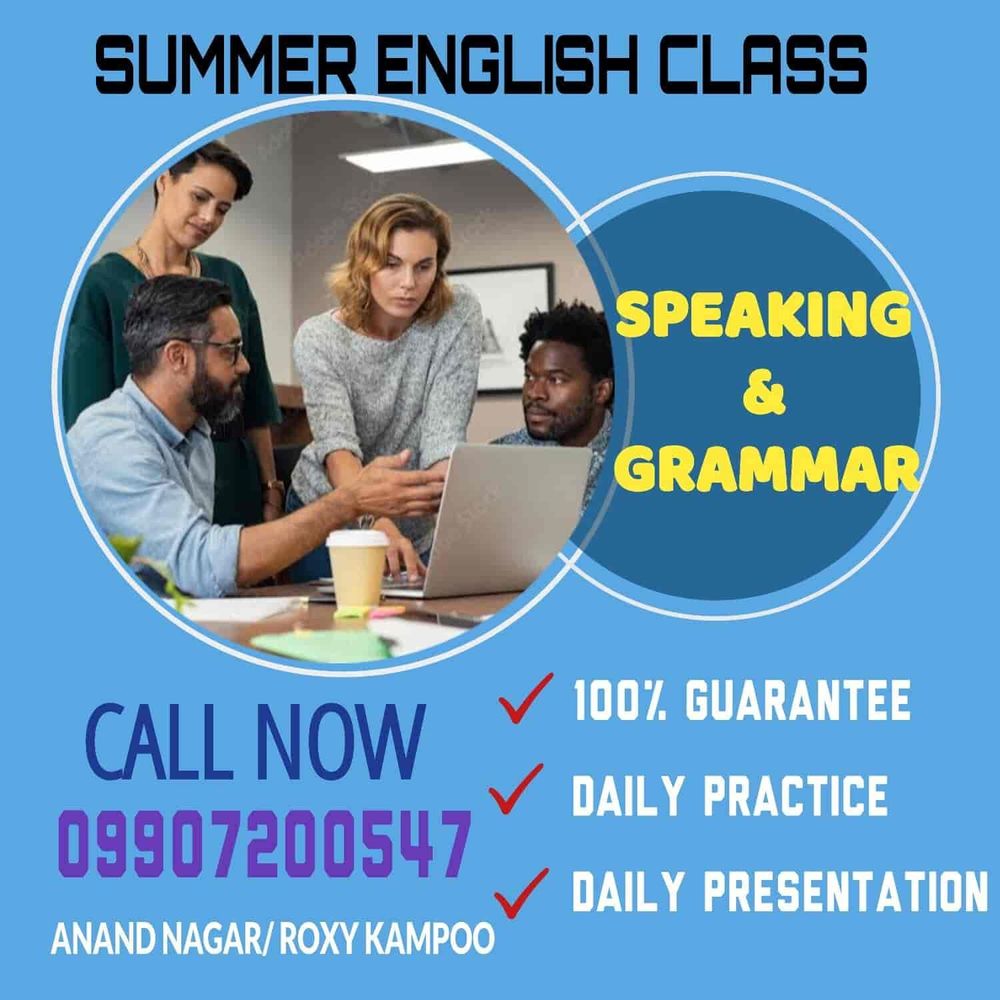 SUMMER ENGLISH CLASS

SPEAKING
&
GRAMMAR

CALL NOW
09907200547
ANAND NAGAR/ ROXY KAMPOO

✓ 100% GUARANTEE
✓ DAILY PRACTICE
✓ DAILY PRESENTATION